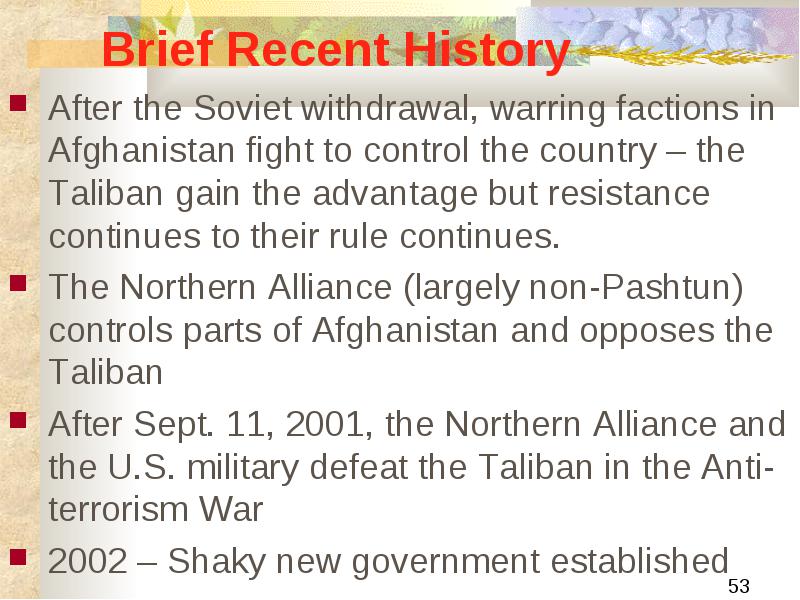 Brief Recent History

- After the Soviet withdrawal, warring factions in Afghanistan fight to control the country – the Taliban gain the advantage but resistance continues to their rule continues.
- The Northern Alliance (largely non-Pashtun) controls parts of Afghanistan and opposes the Taliban
- After Sept. 11, 2001, the Northern Alliance and the U.S. military defeat the Taliban in the Anti-terrorism War
- 2002 – Shaky new government established

53